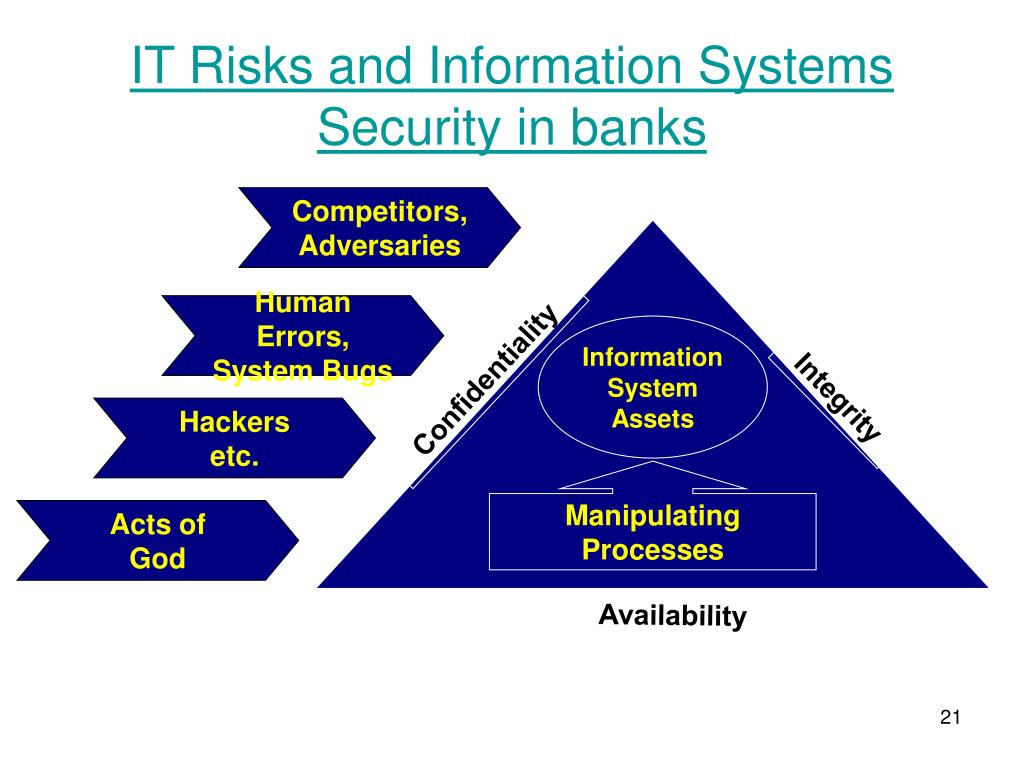 IT Risks and Information Systems Security in banks

Competitors, Adversaries

Human Errors, System Bugs

Hackers etc.

Acts of God

Confidentiality

Information System Assets

Integrity

Manipulating Processes

Availability

21